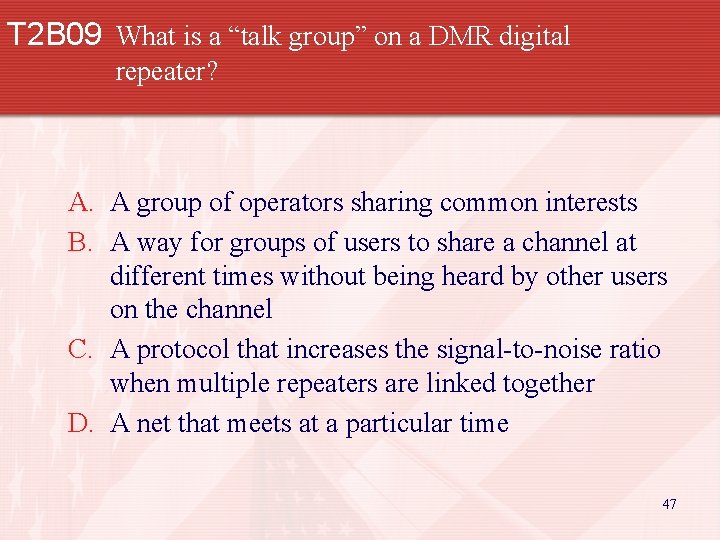 T2B09 What is a “talk group” on a DMR digital repeater?

A. A group of operators sharing common interests
B. A way for groups of users to share a channel at different times without being heard by other users on the channel
C. A protocol that increases the signal-to-noise ratio when multiple repeaters are linked together
D. A net that meets at a particular time

47